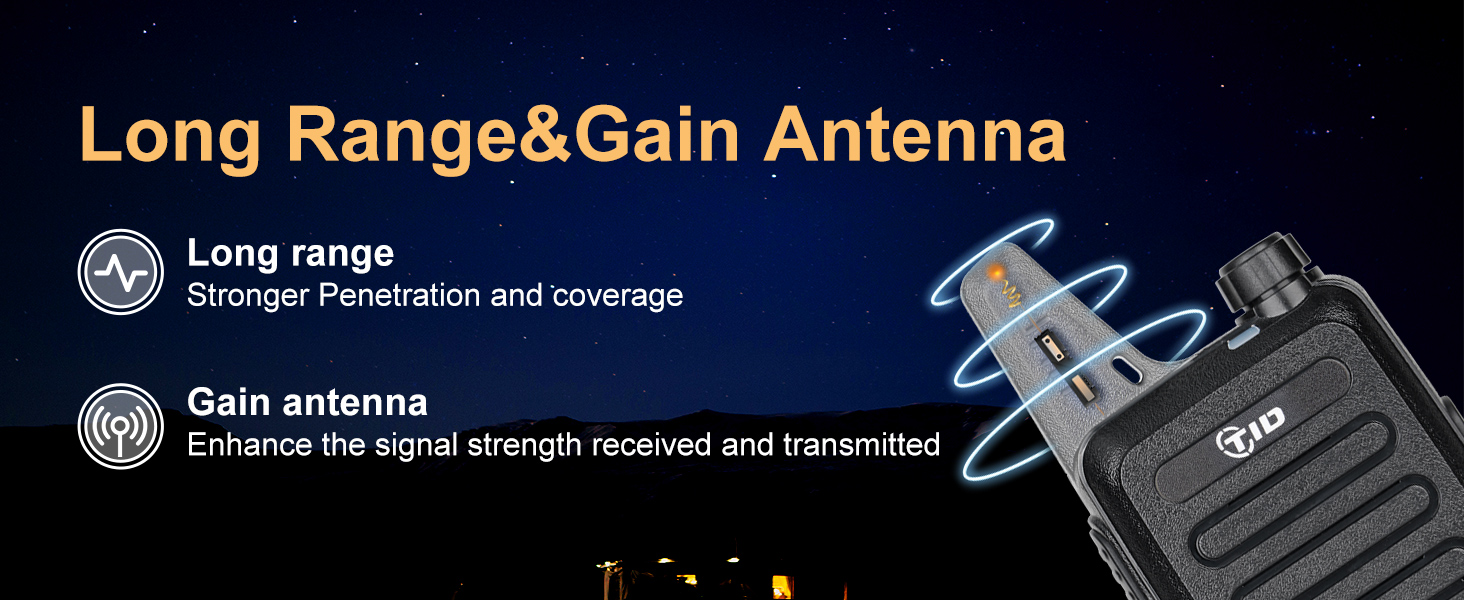 Long Range&Gain Antenna

Long range
Stronger Penetration and coverage

Gain antenna
Enhance the signal strength received and transmitted

TID